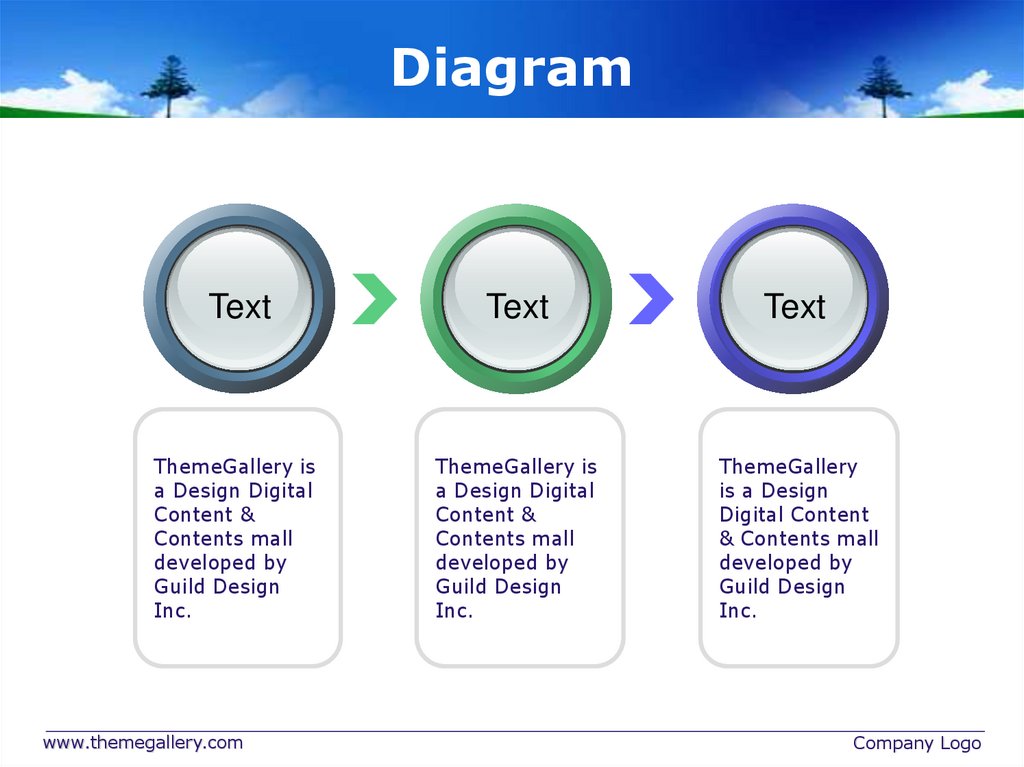 Diagram

Text

Text

Text

ThemeGallery is a Design Digital Content & Contents mall developed by Guild Design Inc.

ThemeGallery is a Design Digital Content & Contents mall developed by Guild Design Inc.

ThemeGallery is a Design Digital Content & Contents mall developed by Guild Design Inc.

www.themegallery.com

Company Logo